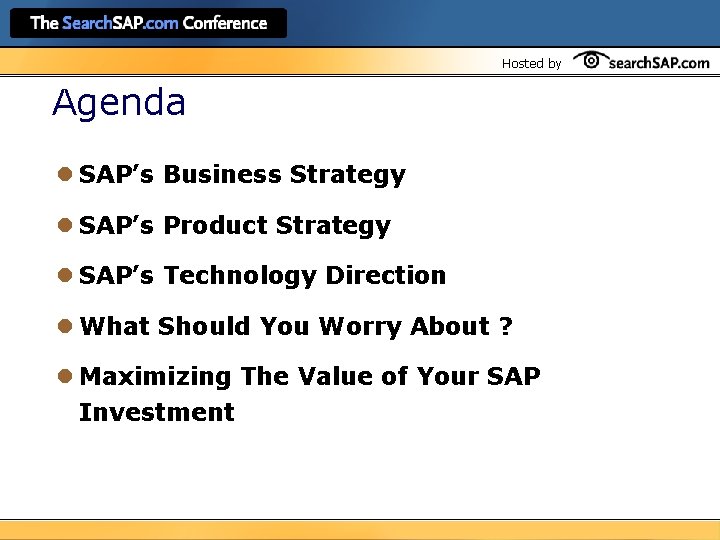 The SearchSAP.com Conference

Hosted by searchSAP.com

Agenda

• SAP's Business Strategy

• SAP's Product Strategy

• SAP's Technology Direction

• What Should You Worry About ?

• Maximizing The Value of Your SAP Investment